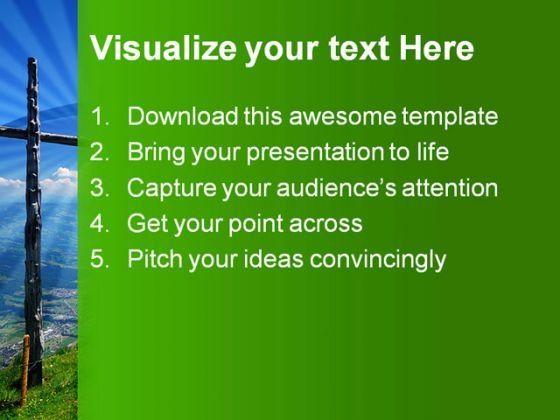 Visualize your text Here

1. Download this awesome template
2. Bring your presentation to life
3. Capture your audience's attention
4. Get your point across
5. Pitch your ideas convincingly